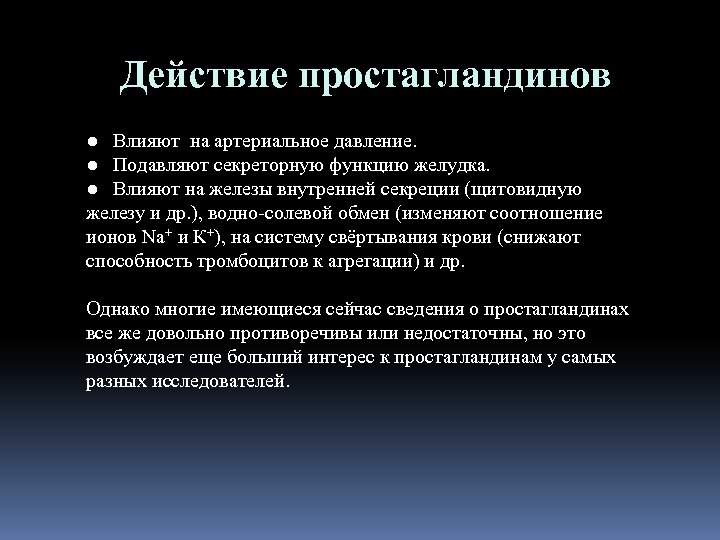 Действие простагландинов

● Влияют на артериальное давление.
● Подавляют секреторную функцию желудка.
● Влияют на железы внутренней секреции (щитовидную железу и др.), водно-солевой обмен (изменяют соотношение ионов $Na^+$ и $K^+$), на систему свёртывания крови (снижают способность тромбоцитов к агрегации) и др.

Однако многие имеющиеся сейчас сведения о простагландинах все же довольно противоречивы или недостаточны, но это возбуждает еще больший интерес к простагландинам у самых разных исследователей.